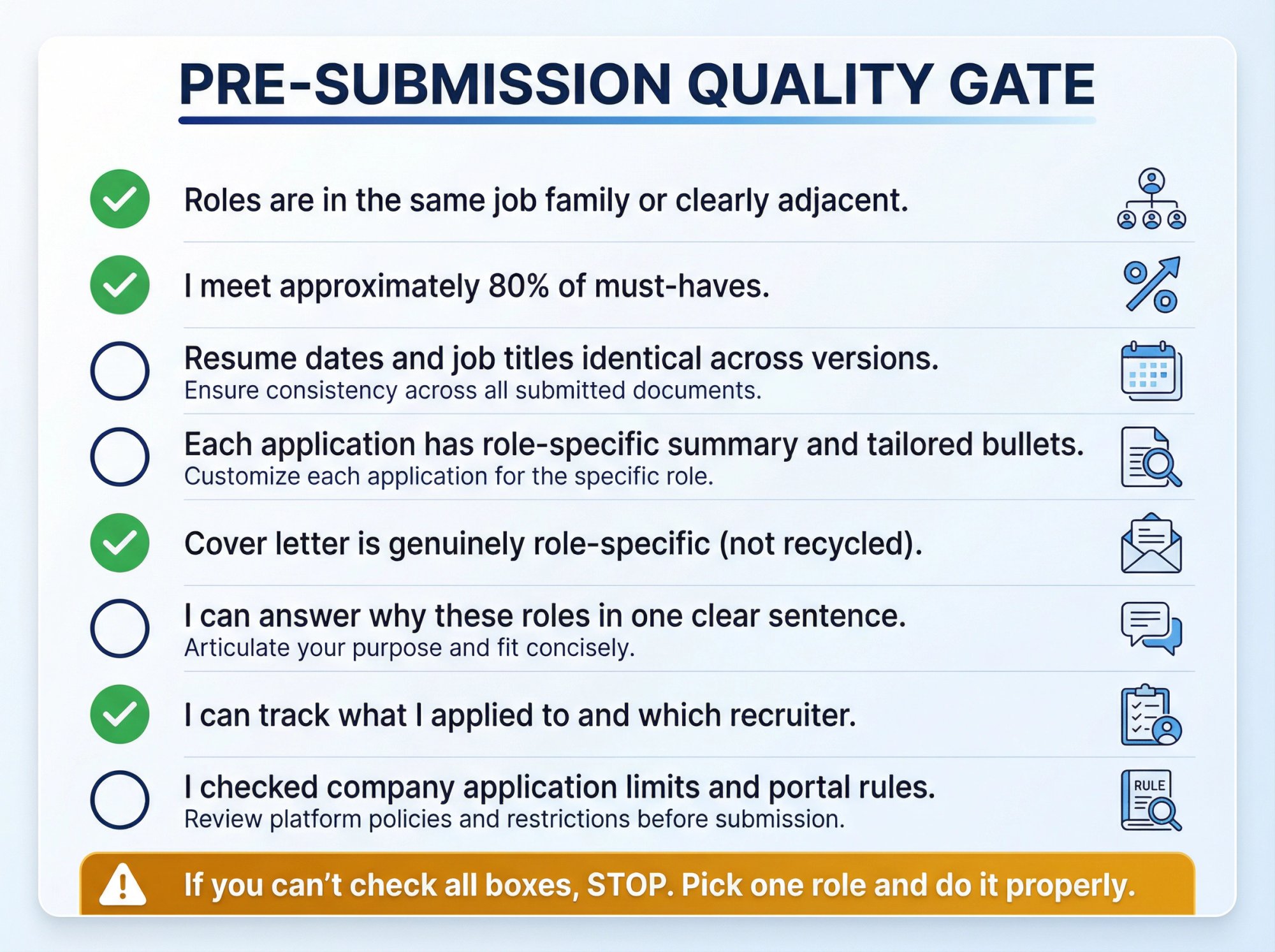 PRE-SUBMISSION QUALITY GATE

Roles are in the same job family or clearly adjacent.

I meet approximately 80% of must-haves.

Resume dates and job titles identical across versions.
Ensure consistency across all submitted documents.

Each application has role-specific summary and tailored bullets.
Customize each application for the specific role.

Cover letter is genuinely role-specific (not recycled).

I can answer why these roles in one clear sentence.
Articulate your purpose and fit concisely.

I can track what I applied to and which recruiter.

I checked company application limits and portal rules.
Review platform policies and restrictions before submission.

RULE

If you can't check all boxes, STOP. Pick one role and do it properly.